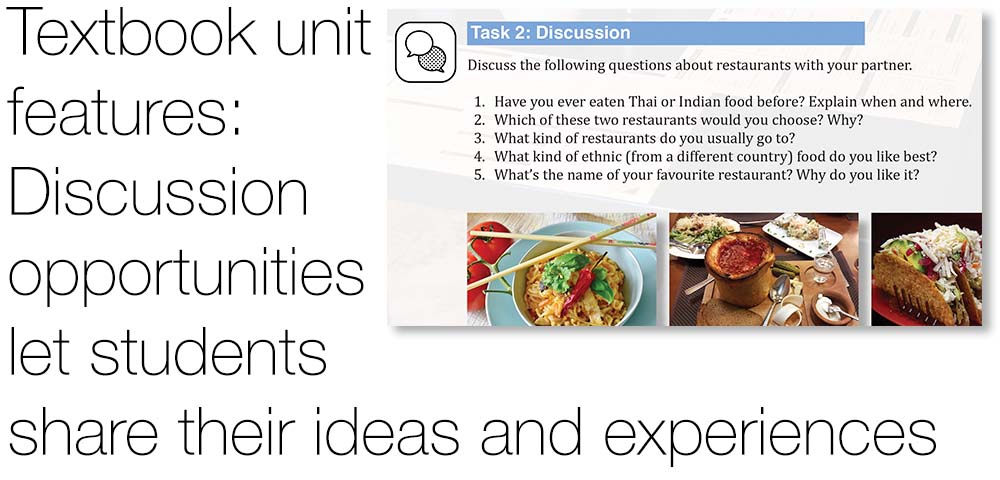 Textbook unit features: Discussion opportunities let students share their ideas and experiences

Task 2: Discussion

Discuss the following questions about restaurants with your partner.

1. Have you ever eaten Thai or Indian food before? Explain when and where.
2. Which of these two restaurants would you choose? Why?
3. What kind of restaurants do you usually go to?
4. What kind of ethnic (from a different country) food do you like best?
5. What's the name of your favourite restaurant? Why do you like it?